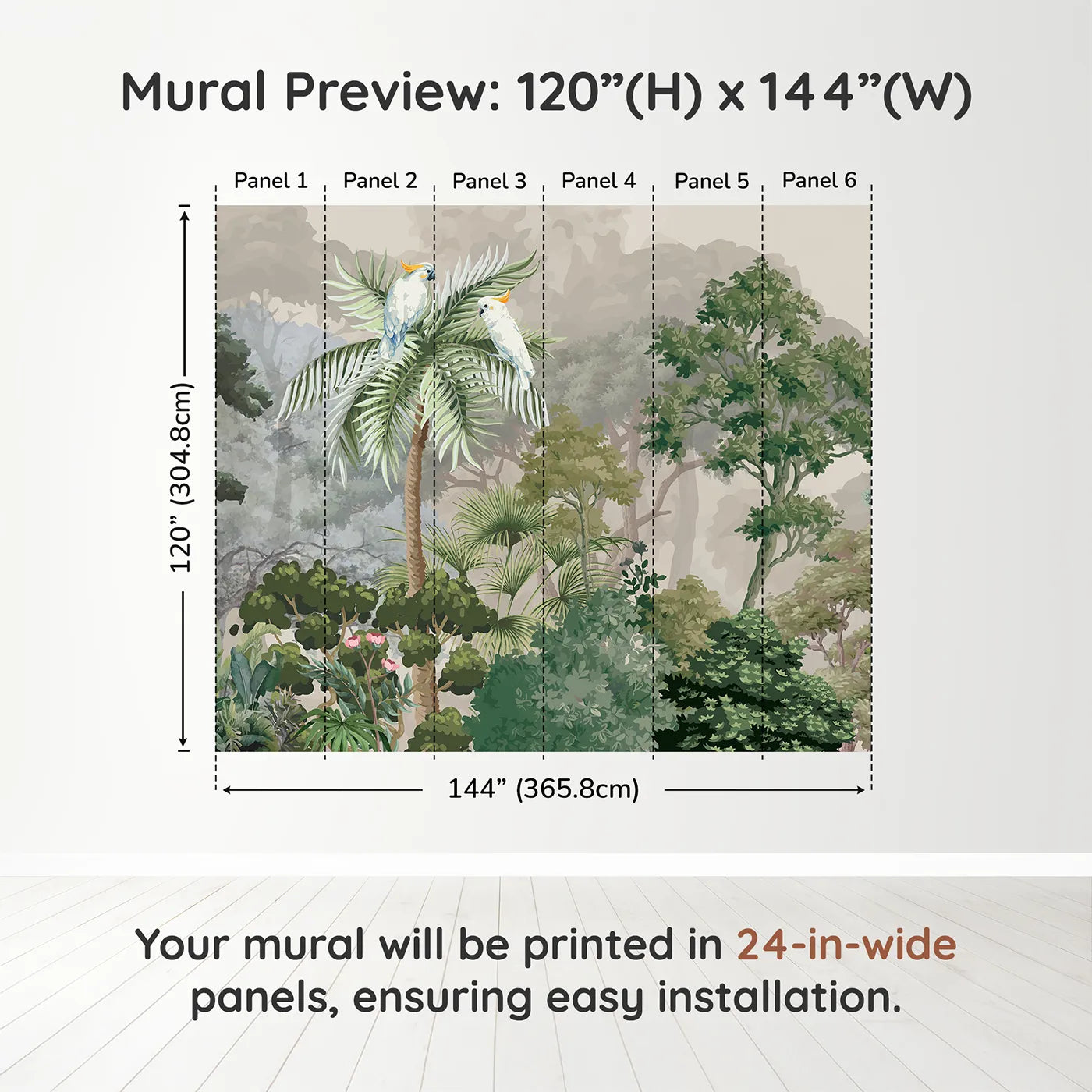 Mural Preview: 120”(H) x 144”(W)

Panel 1 Panel 2 Panel 3 Panel 4 Panel 5 Panel 6

120” (304.8cm)

144” (365.8cm)

Your mural will be printed in 24-in-wide panels, ensuring easy installation.